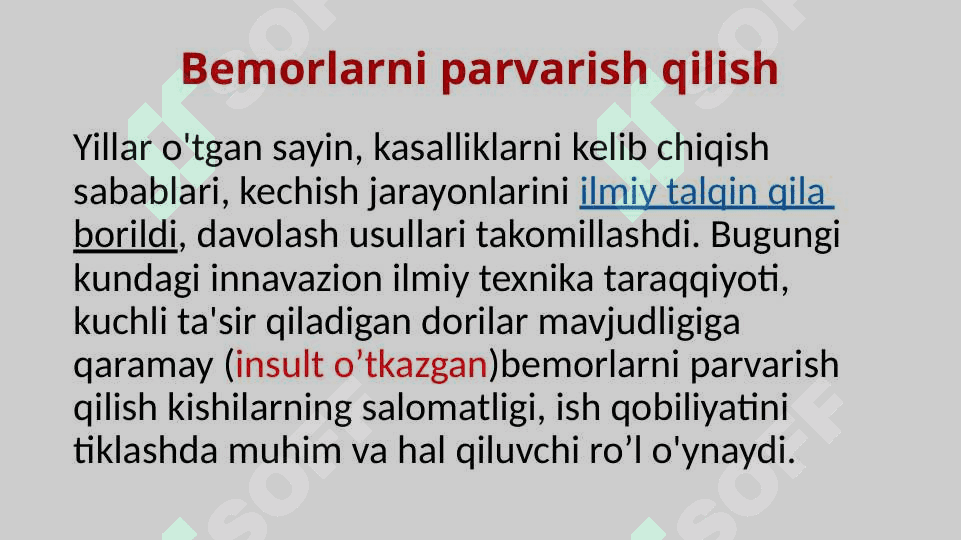 Bemorlarni parvarish qilish

Yillar o'tgan sayin, kasalliklarni kelib chiqish sabablari, kechish jarayonlarini ilmiy talqin qila borildi, davolash usullari takomillashdi. Bugungi kundagi innavazion ilmiy texnika taraqqiyoti, kuchli ta'sir qiladigan dorilar mavjudligiga qaramay (insult o’tkazgan)bemorlarni parvarish qilish kishilarning salomatligi, ish qobiliyatini tiklashda muhim va hal qiluvchi ro’l o'ynaydi.